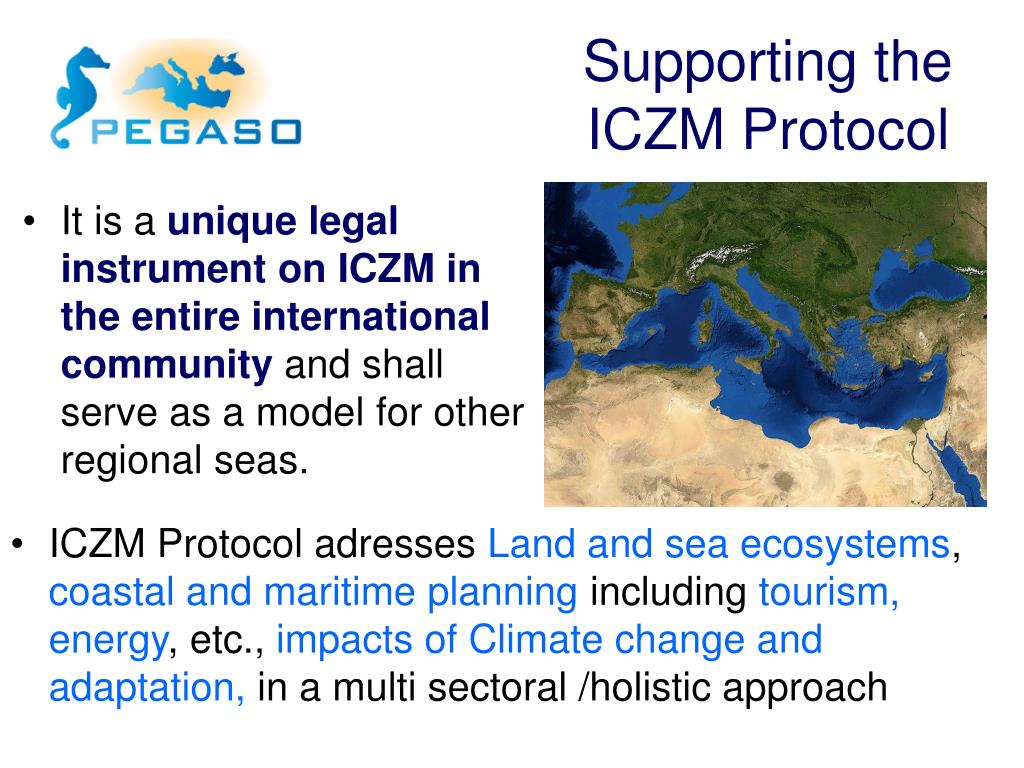 PEGASO

Supporting the ICZM Protocol

• It is a unique legal instrument on ICZM in the entire international community and shall serve as a model for other regional seas.

• ICZM Protocol adresses Land and sea ecosystems, coastal and maritime planning including tourism, energy, etc., impacts of Climate change and adaptation, in a multi sectoral /holistic approach